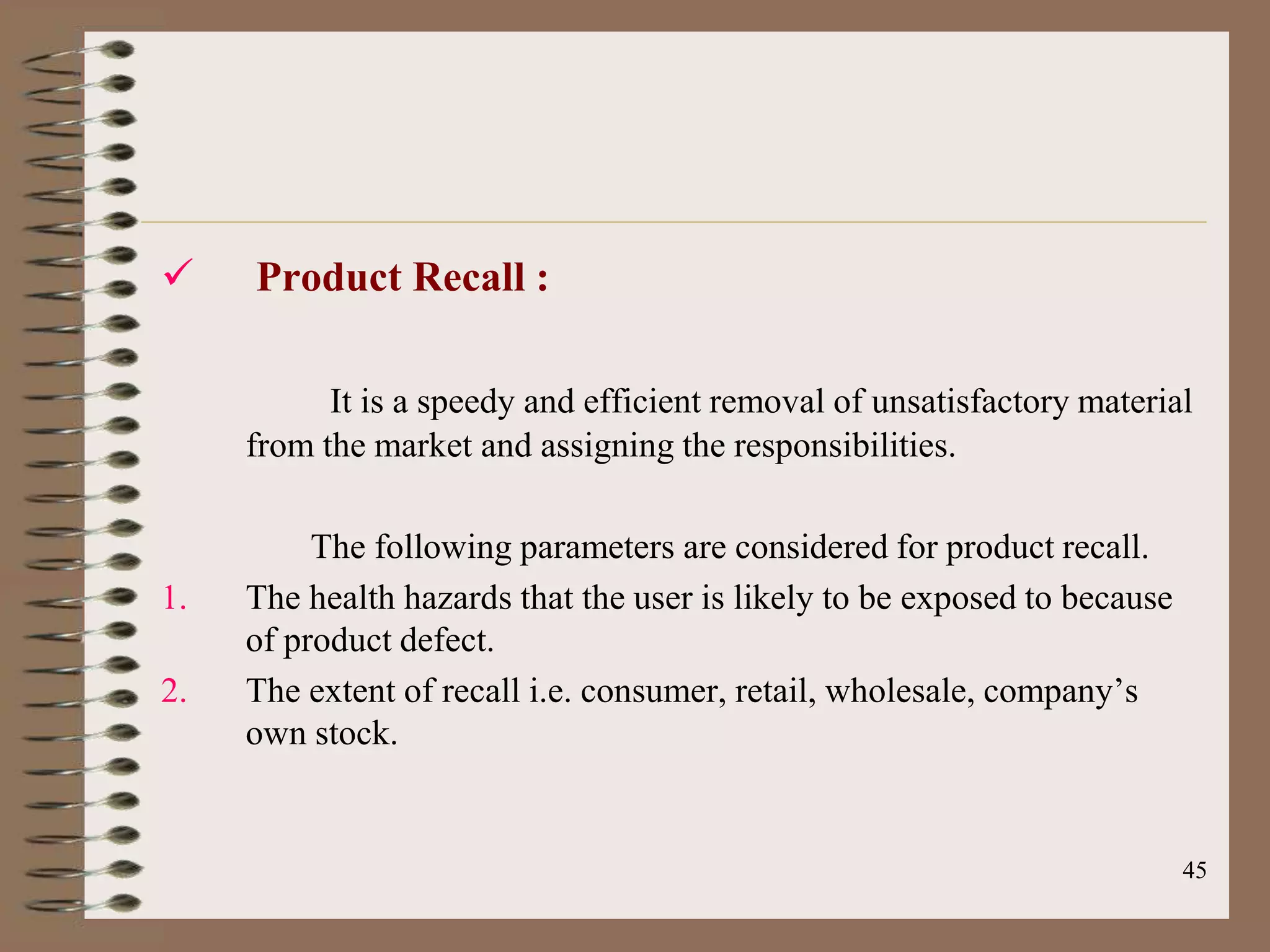 ✓ Product Recall :

It is a speedy and efficient removal of unsatisfactory material from the market and assigning the responsibilities.

The following parameters are considered for product recall.

1. The health hazards that the user is likely to be exposed to because of product defect.
2. The extent of recall i.e. consumer, retail, wholesale, company’s own stock.

45